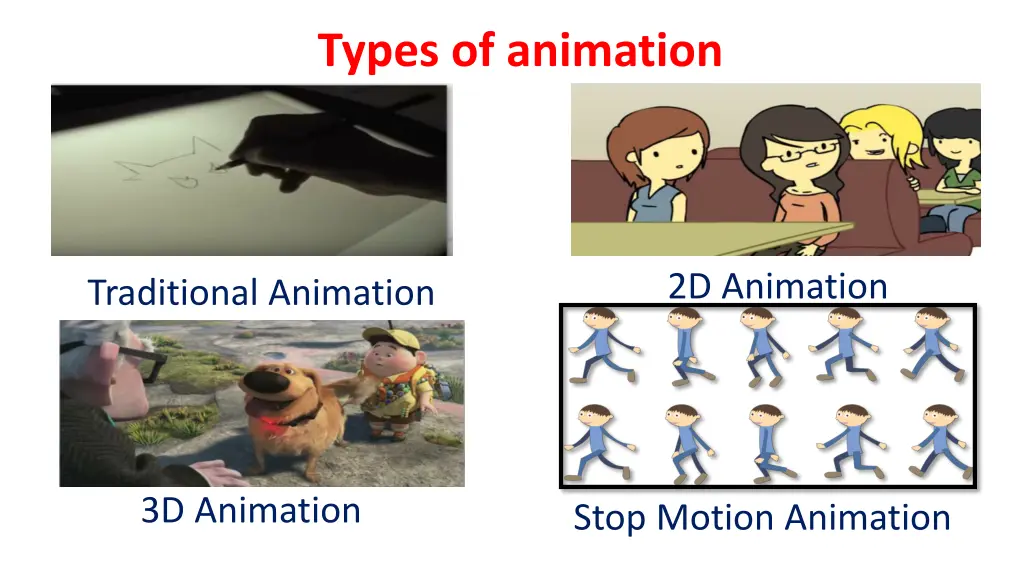 Types of animation

Traditional Animation

2D Animation

3D Animation

Stop Motion Animation